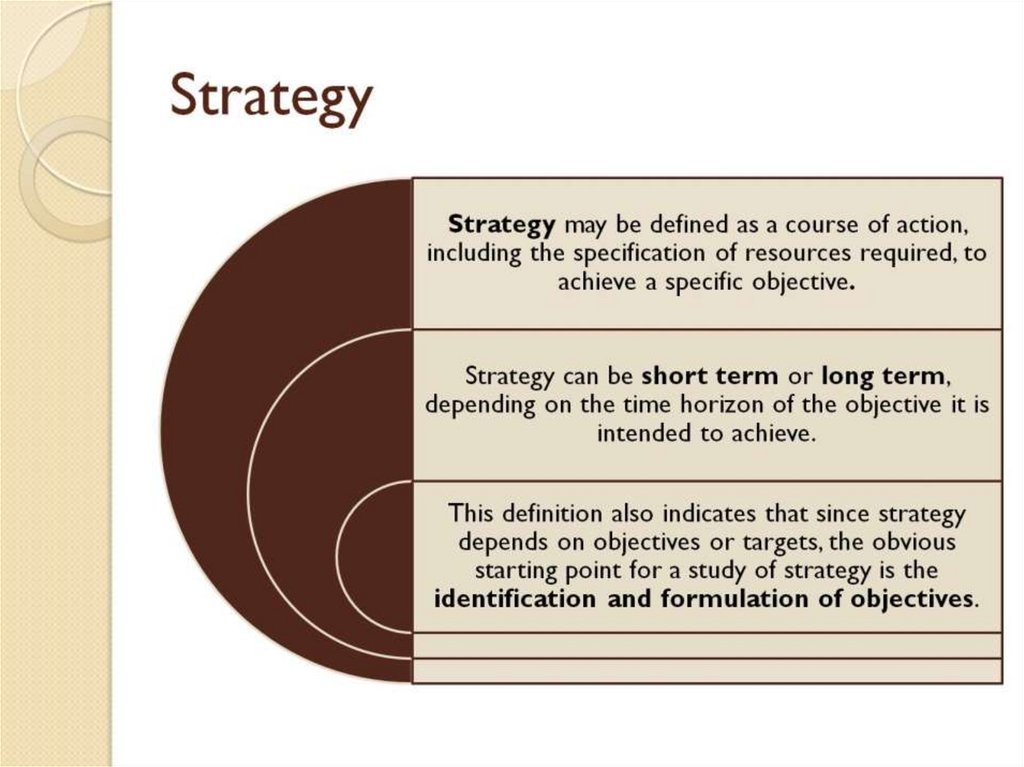 Strategy

Strategy may be defined as a course of action, including the specification of resources required, to achieve a specific objective.

Strategy can be short term or long term, depending on the time horizon of the objective it is intended to achieve.

This definition also indicates that since strategy depends on objectives or targets, the obvious starting point for a study of strategy is the identification and formulation of objectives.